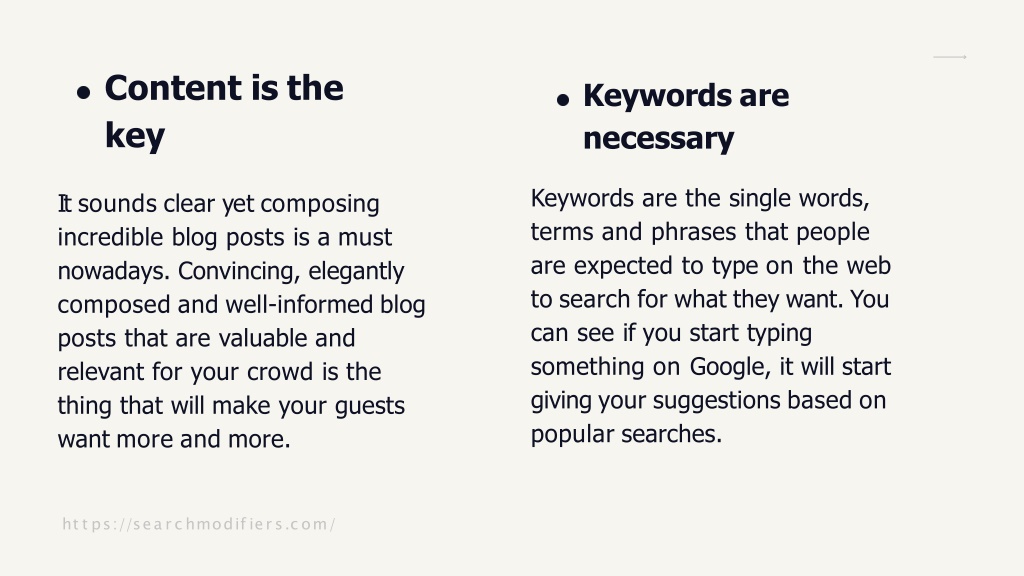 • Content is the key

It sounds clear yet composing incredible blog posts is a must nowadays. Convincing, elegantly composed and well-informed blog posts that are valuable and relevant for your crowd is the thing that will make your guests want more and more.

• Keywords are necessary

Keywords are the single words, terms and phrases that people are expected to type on the web to search for what they want. You can see if you start typing something on Google, it will start giving your suggestions based on popular searches.

https://searchmodifiers.com/